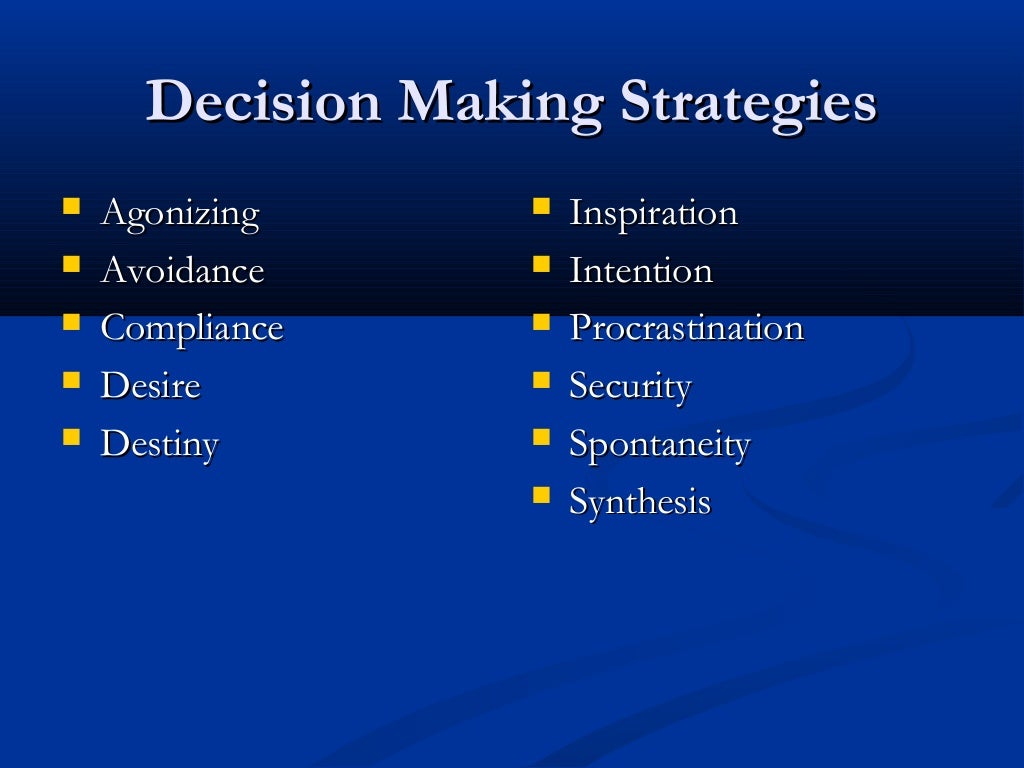 Decision Making Strategies

- Agonizing
- Avoidance
- Compliance
- Desire
- Destiny

- Inspiration
- Intention
- Procrastination
- Security
- Spontaneity
- Synthesis